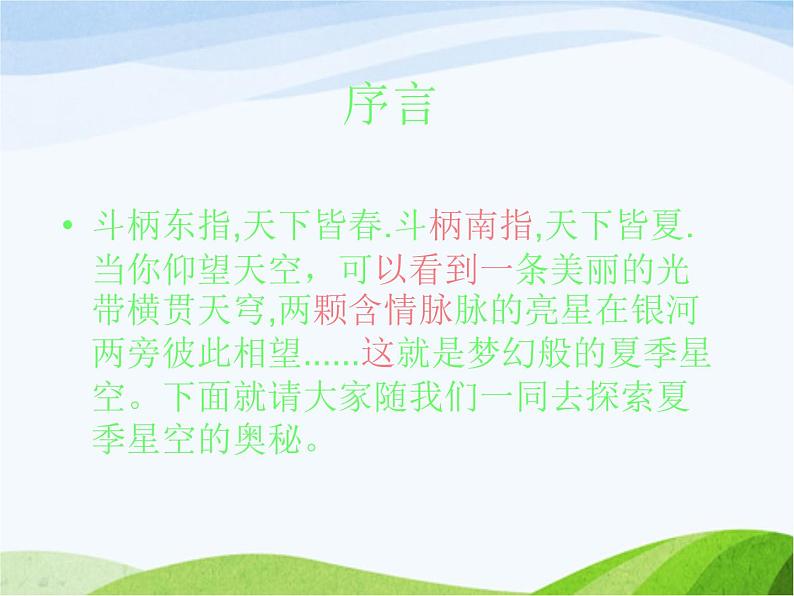 序言

• 斗柄东指,天下皆春.斗柄南指,天下皆夏.当你仰望天空，可以看到一条美丽的光带横贯天穹,两颗含情脉脉的亮星在银河两旁彼此相望......这就是梦幻般的夏季星空。下面就请大家随我们一同去探索夏季星空的奥秘。